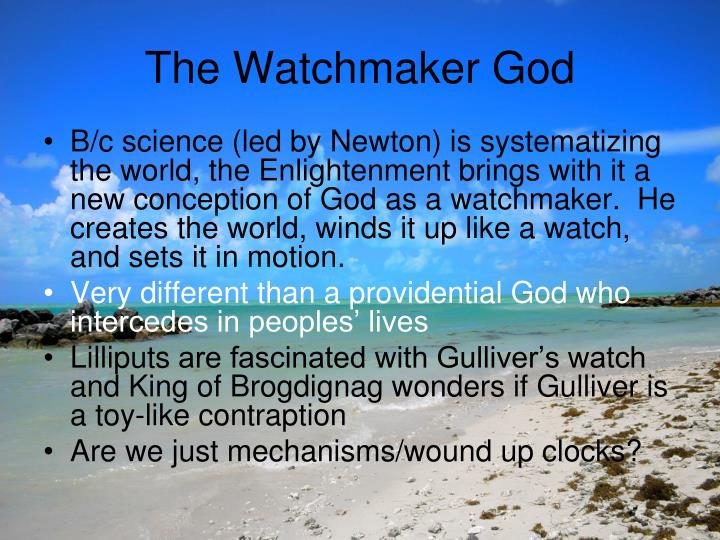 The Watchmaker God

• B/c science (led by Newton) is systematizing the world, the Enlightenment brings with it a new conception of God as a watchmaker. He creates the world, winds it up like a watch, and sets it in motion.
• Very different than a providential God who intercedes in peoples' lives
• Lilliputs are fascinated with Gulliver's watch and King of Brogdignag wonders if Gulliver is a toy-like contraption
• Are we just mechanisms/wound up clocks?